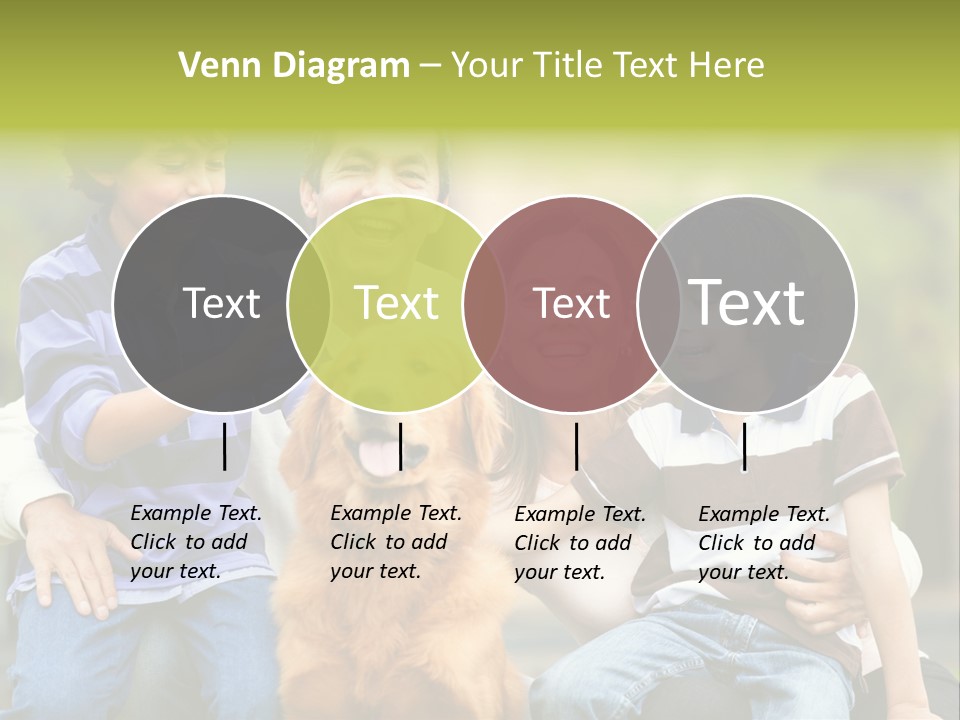 Venn Diagram – Your Title Text Here

Text

Text

Text

Text

Example Text. Click to add your text.

Example Text. Click to add your text.

Example Text. Click to add your text.

Example Text. Click to add your text.